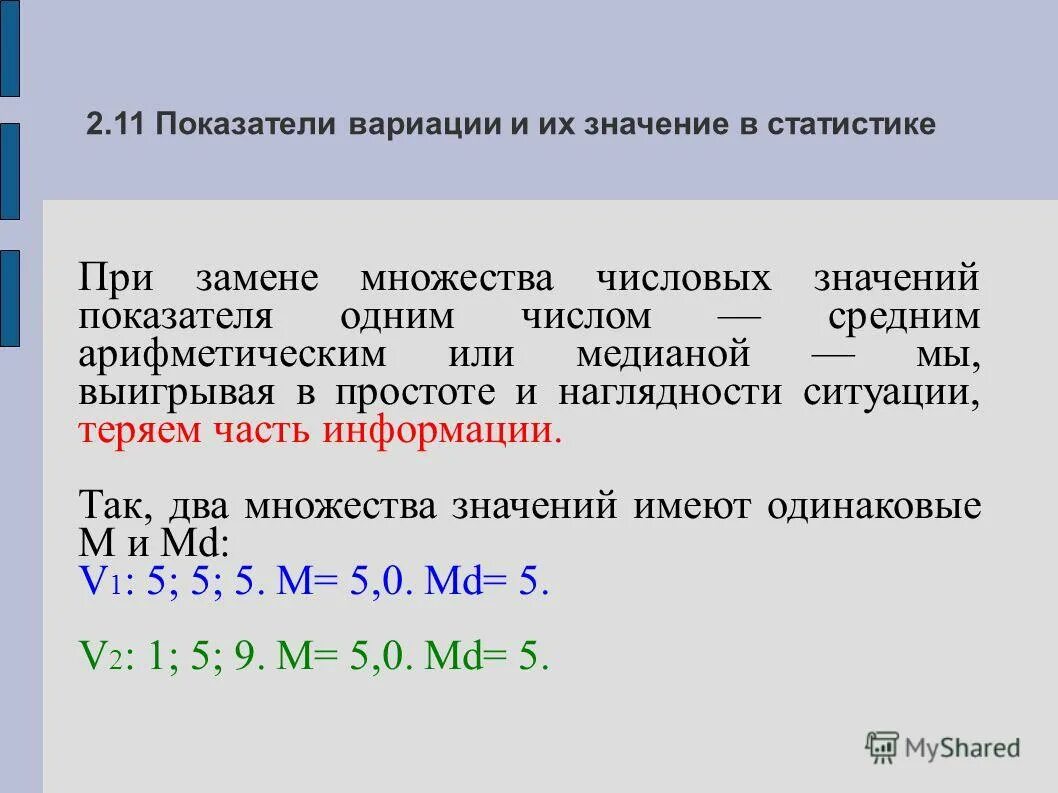 2.11 Показатели вариации и их значение в статистике

При замене множества числовых значений показателя одним числом — средним арифметическим или медианой — мы, выигрывая в простоте и наглядности ситуации, теряем часть информации.

Так, два множества значений имеют одинаковые M и Md:
$V_1$: 5; 5; 5. M= 5,0. Md= 5.

$V_2$: 1; 5; 9. M= 5,0. Md= 5.

MyShared